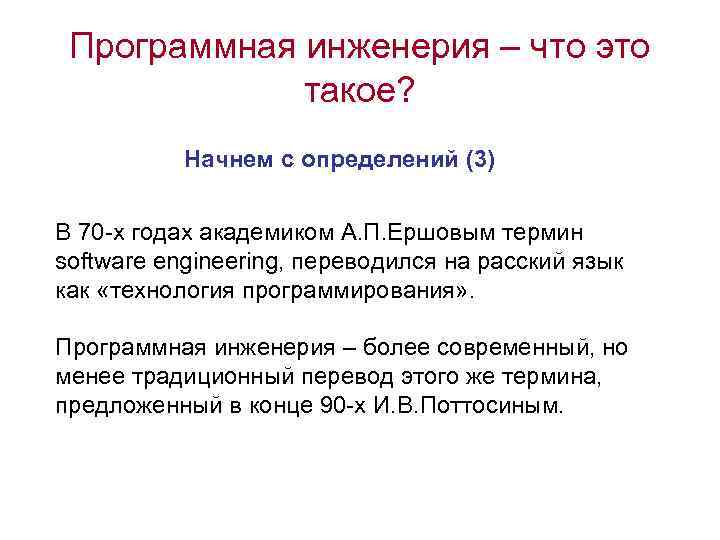 Программная инженерия – что это такое?

Начнем с определений (3)

В 70-х годах академиком А.П.Ершовым термин software engineering, переводился на расский язык как «технология программирования».

Программная инженерия – более современный, но менее традиционный перевод этого же термина, предложенный в конце 90-х И.В.Поттосиным.